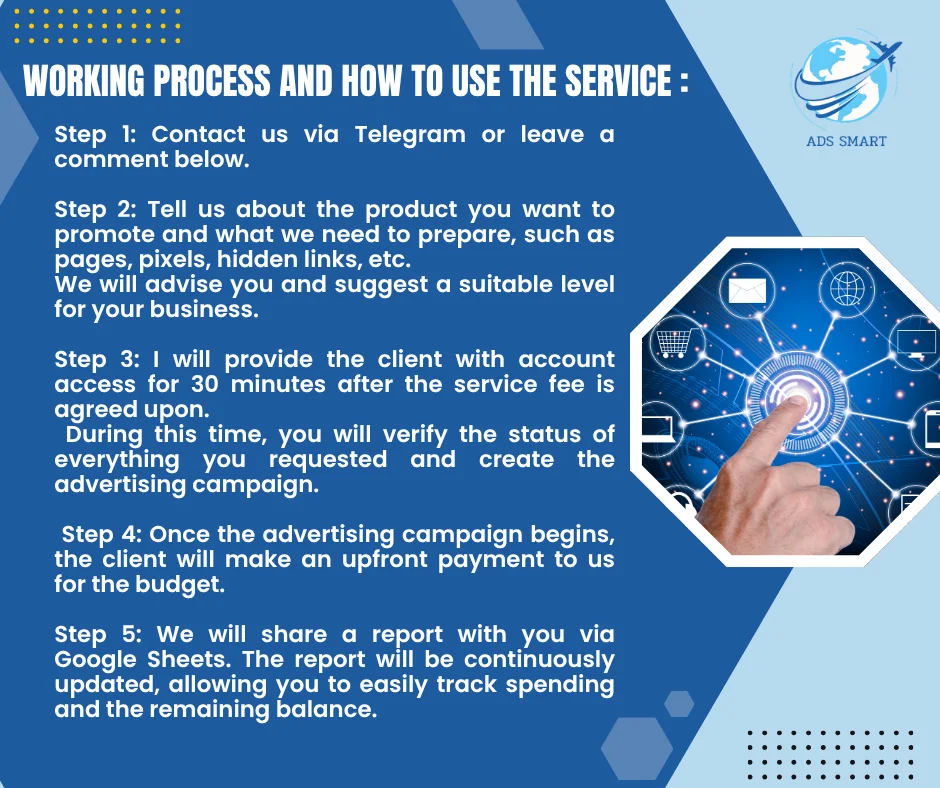 WORKING PROCESS AND HOW TO USE THE SERVICE :

ADS SMART

Step 1: Contact us via Telegram or leave a comment below.

Step 2: Tell us about the product you want to promote and what we need to prepare, such as pages, pixels, hidden links, etc.
We will advise you and suggest a suitable level for your business.

Step 3: I will provide the client with account access for 30 minutes after the service fee is agreed upon.
During this time, you will verify the status of everything you requested and create the advertising campaign.

Step 4: Once the advertising campaign begins, the client will make an upfront payment to us for the budget.

Step 5: We will share a report with you via Google Sheets. The report will be continuously updated, allowing you to easily track spending and the remaining balance.